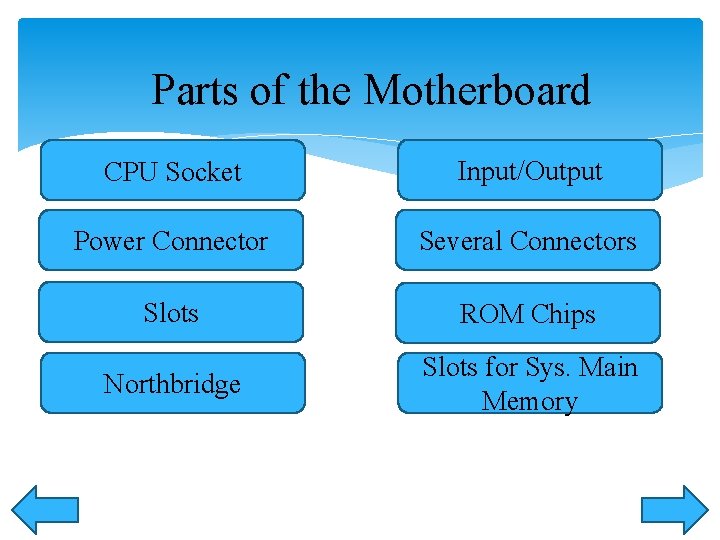 Parts of the Motherboard

CPU Socket

Power Connector

Slots

Northbridge

Input/Output

Several Connectors

ROM Chips

Slots for Sys. Main Memory